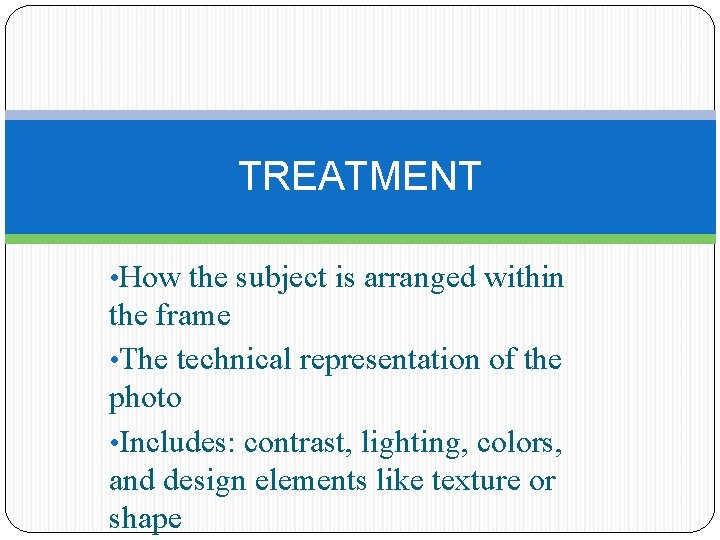 TREATMENT

•How the subject is arranged within the frame

•The technical representation of the photo

•Includes: contrast, lighting, colors, and design elements like texture or shape